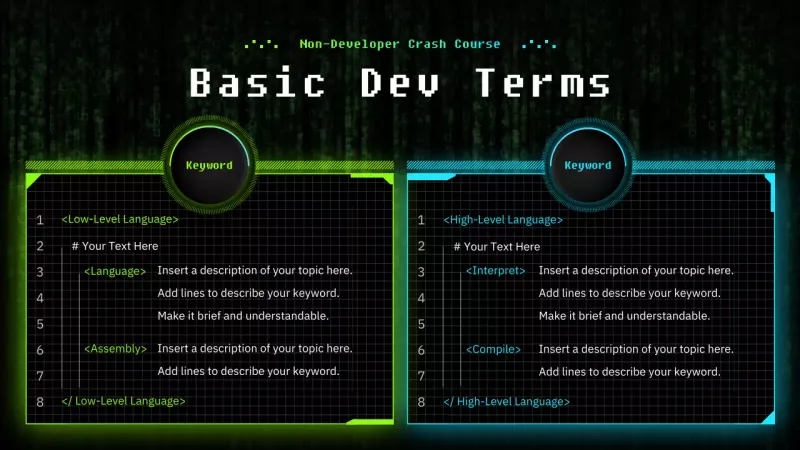 Non-Developer Crash Course

Basic Dev Terms

Keyword

1 <Low-Level Language>
2 # Your Text Here
3 <Language> Insert a description of your topic here.
4 Add lines to describe your keyword.
5 Make it brief and understandable.
6 <Assembly> Insert a description of your topic here.
7 Add lines to describe your keyword.
8 </ Low-Level Language>

Keyword

1 <High-Level Language>
2 # Your Text Here
3 <Interpret> Insert a description of your topic here.
4 Add lines to describe your keyword.
5 Make it brief and understandable.
6 <Compile> Insert a description of your topic here.
7 Add lines to describe your keyword.
8 </ High-Level Language>